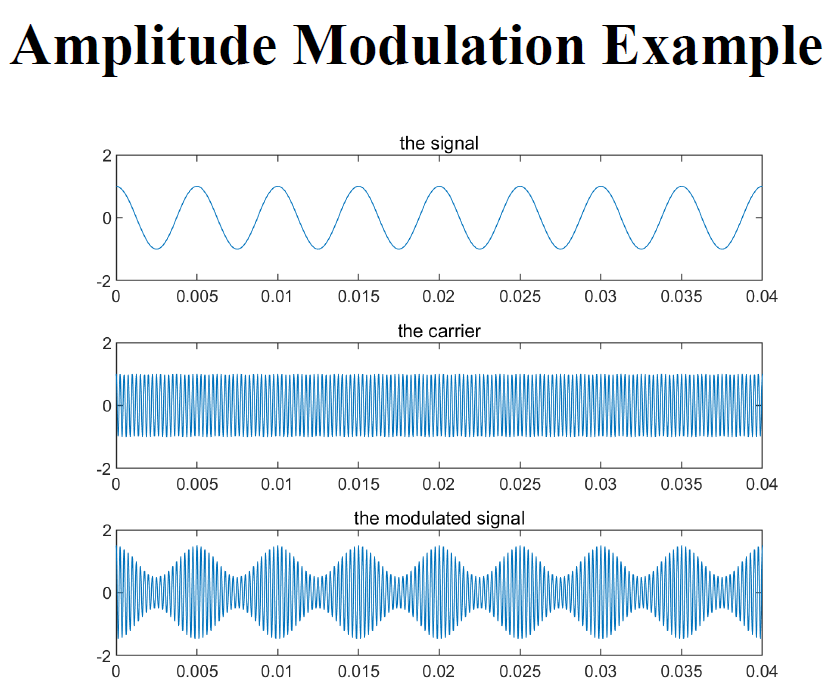 Amplitude Modulation Example

the signal

2
0
-2
0 0.005 0.01 0.015 0.02 0.025 0.03 0.035 0.04

the carrier

2
0
-2
0 0.005 0.01 0.015 0.02 0.025 0.03 0.035 0.04

the modulated signal

2
0
-2
0 0.005 0.01 0.015 0.02 0.025 0.03 0.035 0.04